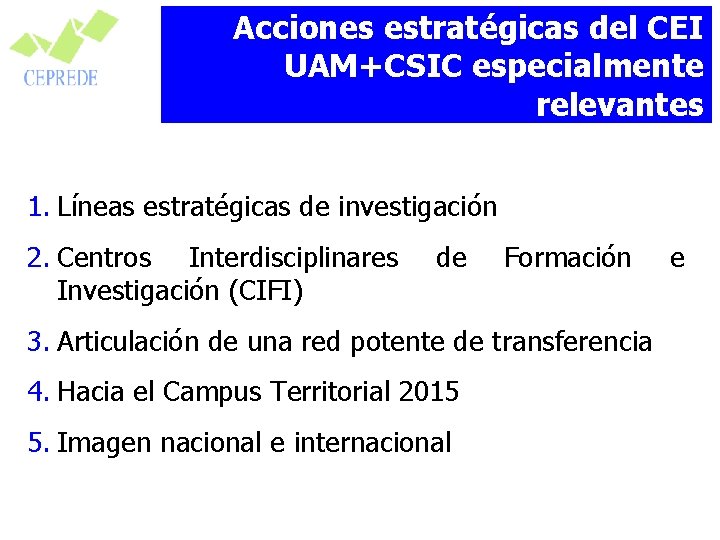 CEPREDE

Acciones estratégicas del CEI UAM+CSIC especialmente relevantes

1. Líneas estratégicas de investigación
2. Centros Interdisciplinares de Formación e Investigación (CIFI)
3. Articulación de una red potente de transferencia
4. Hacia el Campus Territorial 2015
5. Imagen nacional e internacional